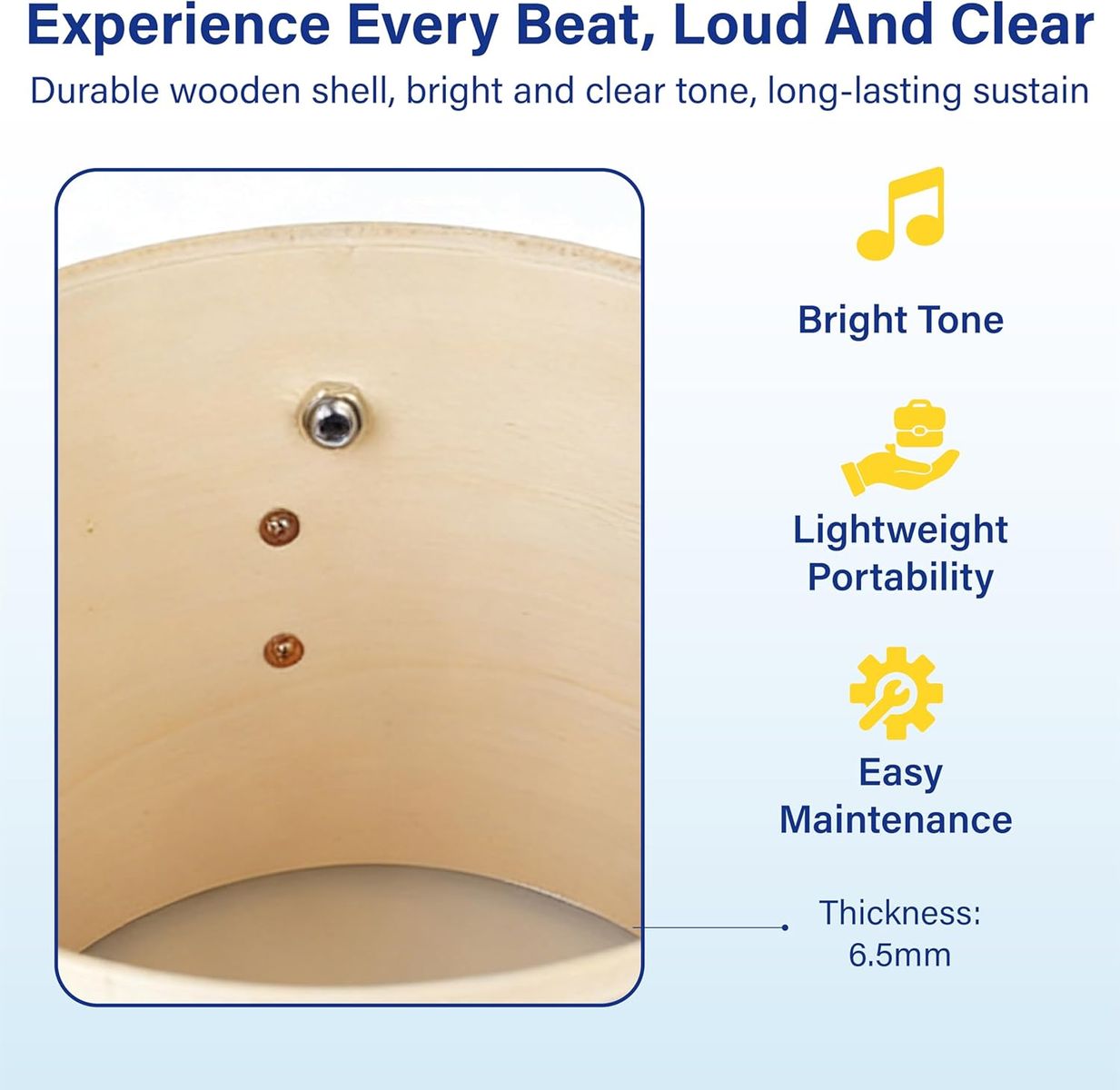 Experience Every Beat, Loud And Clear
Durable wooden shell, bright and clear tone, long-lasting sustain

Bright Tone

Lightweight Portability

Easy Maintenance

Thickness: 6.5mm